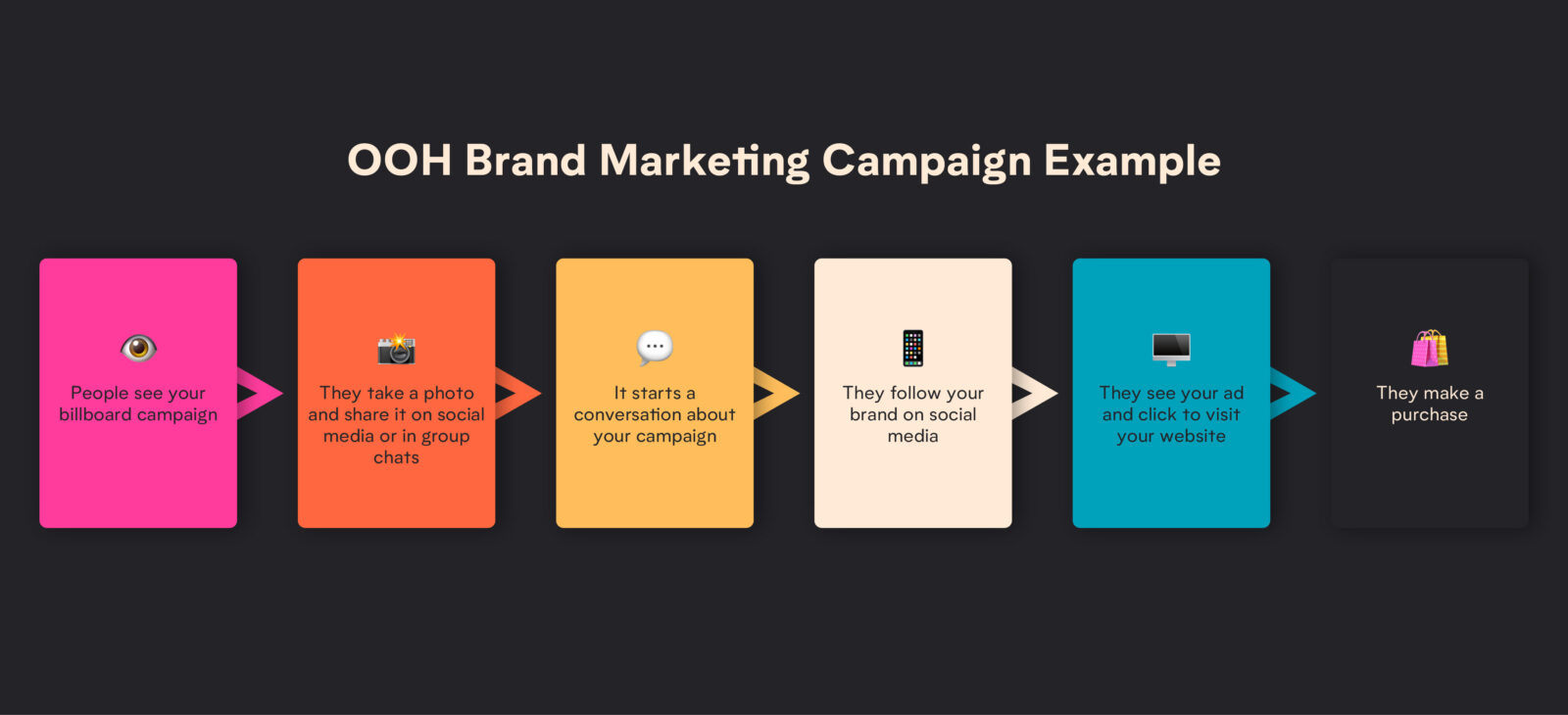 OOH Brand Marketing Campaign Example

People see your billboard campaign

They take a photo and share it on social media or in group chats

It starts a conversation about your campaign

They follow your brand on social media

They see your ad and click to visit your website

They make a purchase